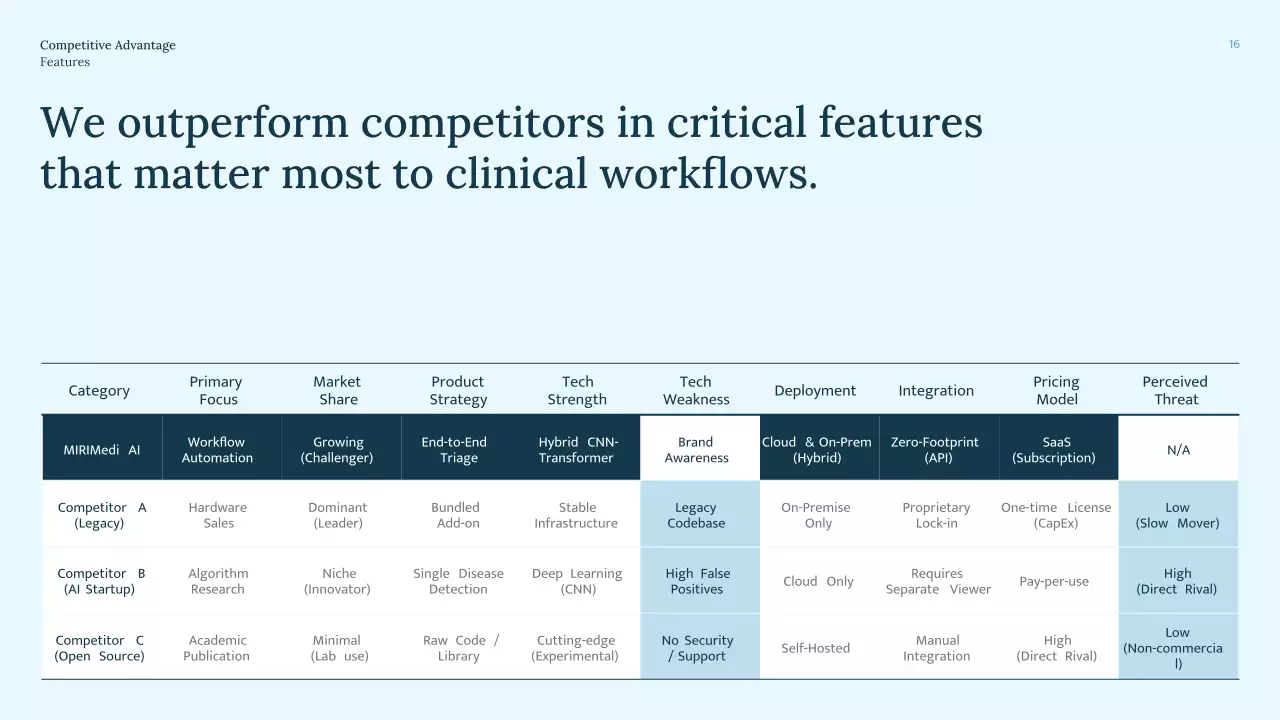 Competitive Advantage
Features

16

We outperform competitors in critical features that matter most to clinical workflows.

| Category | Primary Focus | Market Share | Product Strategy | Tech Strength | Tech Weakness | Deployment | Integration | Pricing Model | Perceived Threat |
|---|---|---|---|---|---|---|---|---|---|
| MIRIMedi AI | Workflow Automation | Growing (Challenger) | End-to-End Triage | Hybrid CNN-Transformer | Brand Awareness | Cloud & On-Prem (Hybrid) | Zero-Footprint (API) | SaaS (Subscription) | N/A |
| Competitor A (Legacy) | Hardware Sales | Dominant (Leader) | Bundled Add-on | Stable Infrastructure | Legacy Codebase | On-Premise Only | Proprietary Lock-in | One-time License (CapEx) | Low (Slow Mover) |
| Competitor B (AI Startup) | Algorithm Research | Niche (Innovator) | Single Disease Detection | Deep Learning (CNN) | High False Positives | Cloud Only | Requires Separate Viewer | Pay-per-use | High (Direct Rival) |
| Competitor C (Open Source) | Academic Publication | Minimal (Lab use) | Raw Code / Library | Cutting-edge (Experimental) | No Security / Support | Self-Hosted | Manual Integration | High (Direct Rival) | Low (Non-commercial) |